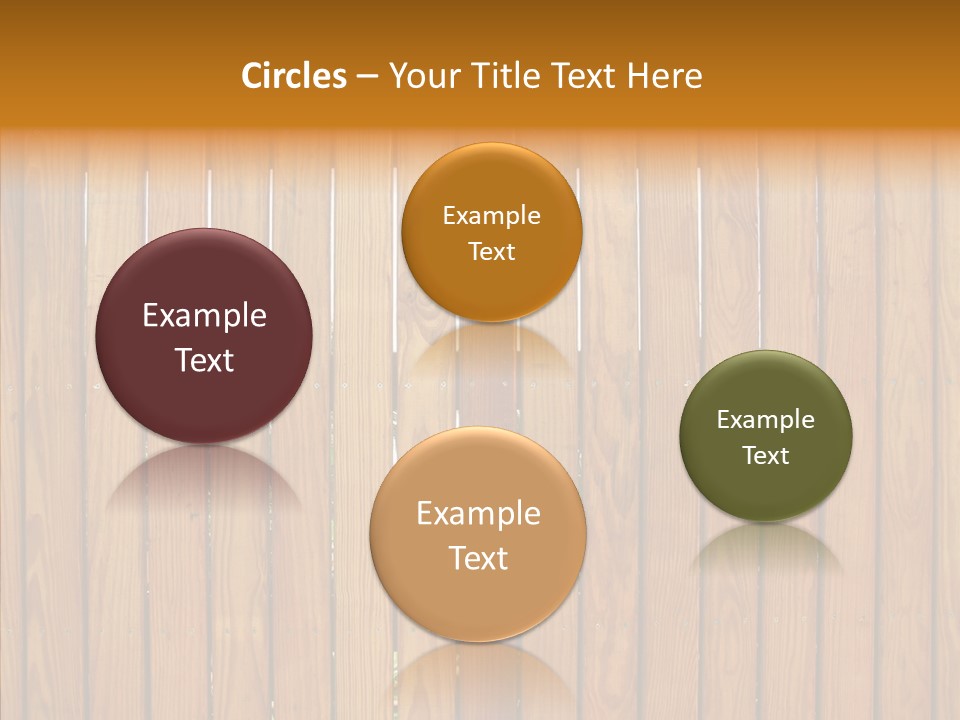 Circles – Your Title Text Here

Example Text

Example Text

Example Text

Example Text